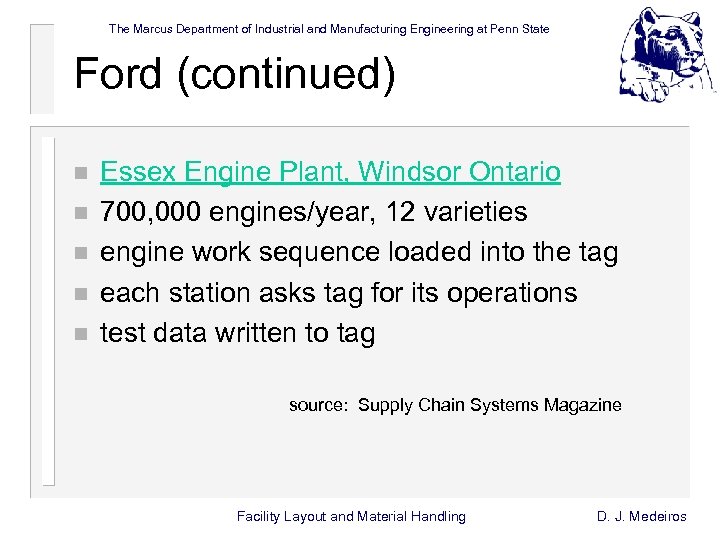 The Marcus Department of Industrial and Manufacturing Engineering at Penn State

Ford (continued)

- Essex Engine Plant, Windsor Ontario
- 700,000 engines/year, 12 varieties
- engine work sequence loaded into the tag
- each station asks tag for its operations
- test data written to tag

source: Supply Chain Systems Magazine

Facility Layout and Material Handling

D. J. Medeiros